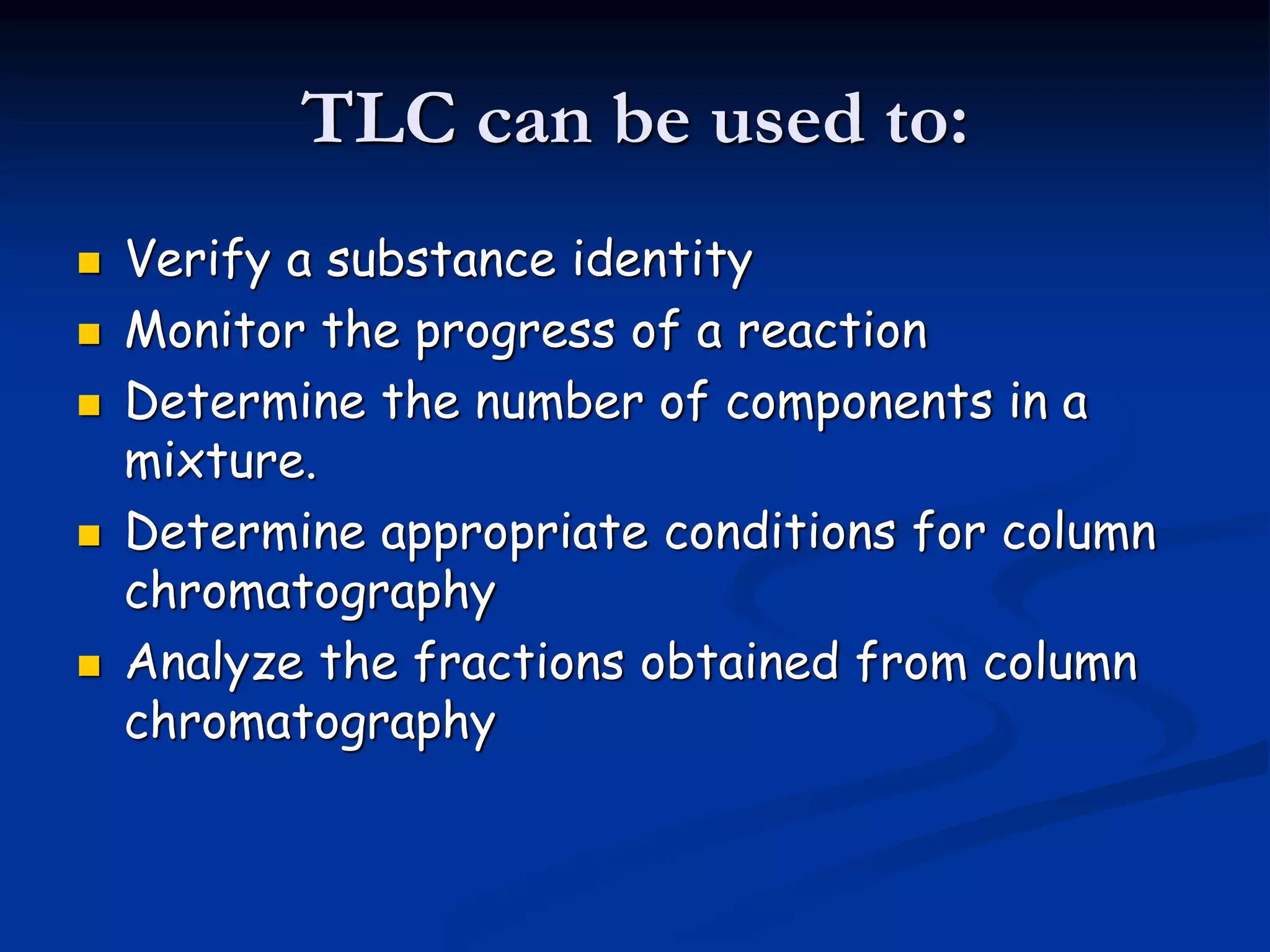 TLC can be used to:

- Verify a substance identity
- Monitor the progress of a reaction
- Determine the number of components in a mixture.
- Determine appropriate conditions for column chromatography
- Analyze the fractions obtained from column chromatography